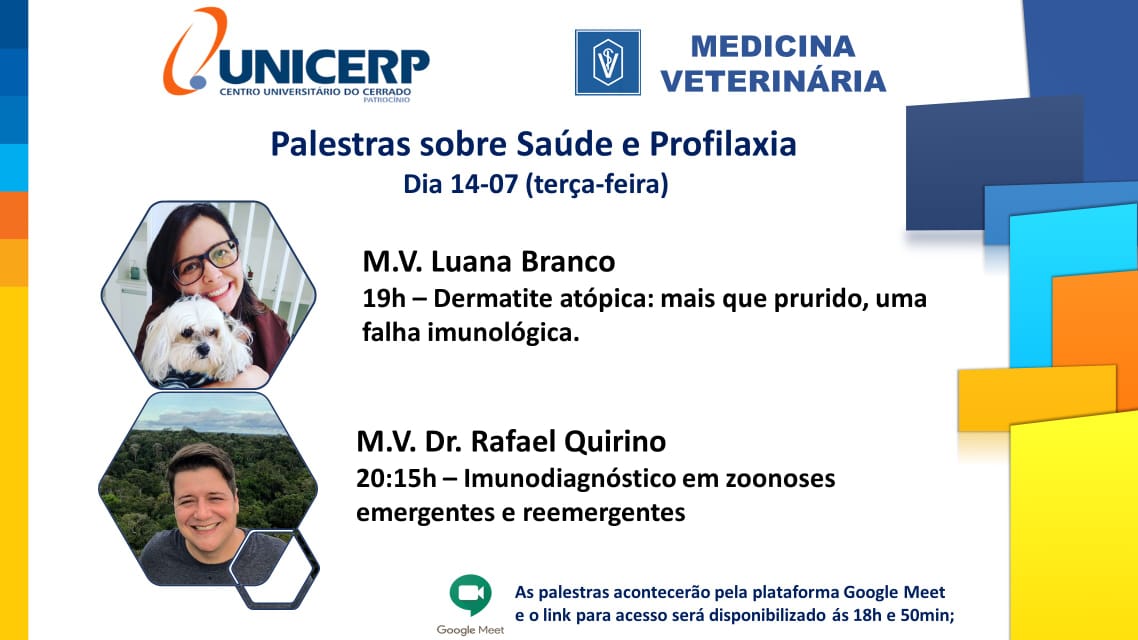 UNICERP
CENTRO UNIVERSITÁRIO DO CERRADO
PATROCÍNIO

MEDICINA VETERINÁRIA

Palestras sobre Saúde e Profilaxia
Dia 14-07 (terça-feira)

M.V. Luana Branco
19h – Dermatite atópica: mais que prurido, uma falha imunológica.

M.V. Dr. Rafael Quirino
20:15h – Imunodiagnóstico em zoonoses emergentes e reemergentes

Google Meet

As palestras acontecerão pela plataforma Google Meet e o link para acesso será disponibilizado ás 18h e 50min;